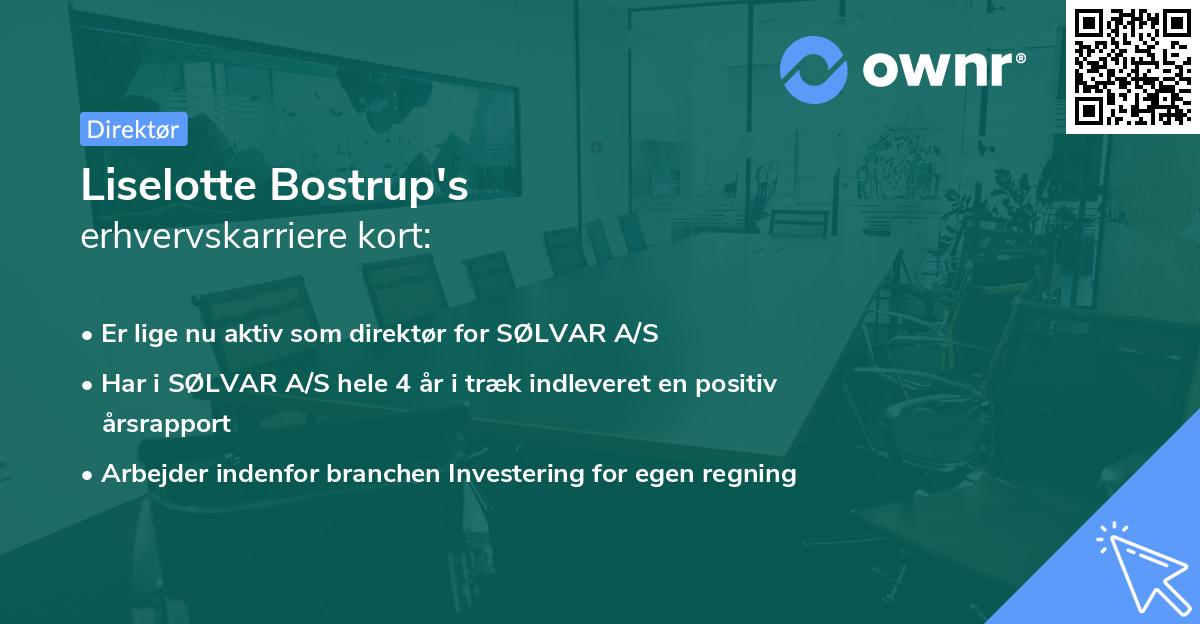 ownr®

Direktør

Liselotte Bostrup's
erhvervskarriere kort:

• Er lige nu aktiv som direktør for SØLVAR A/S

• Har i SØLVAR A/S hele 4 år i træk indleveret en positiv årsrapport

• Arbejder indenfor branchen Investering for egen regning